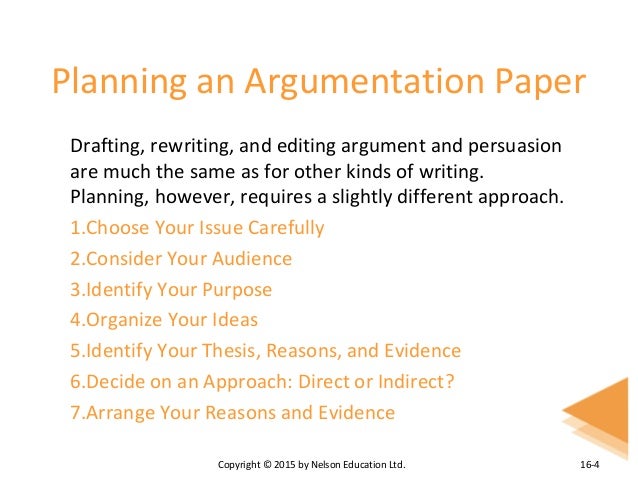 Planning an Argumentation Paper

Drafting, rewriting, and editing argument and persuasion are much the same as for other kinds of writing. Planning, however, requires a slightly different approach.

1.Choose Your Issue Carefully

2.Consider Your Audience

3.Identify Your Purpose

4.Organize Your Ideas

5.Identify Your Thesis, Reasons, and Evidence

6.Decide on an Approach: Direct or Indirect?

7.Arrange Your Reasons and Evidence

Copyright © 2015 by Nelson Education Ltd.

16-4